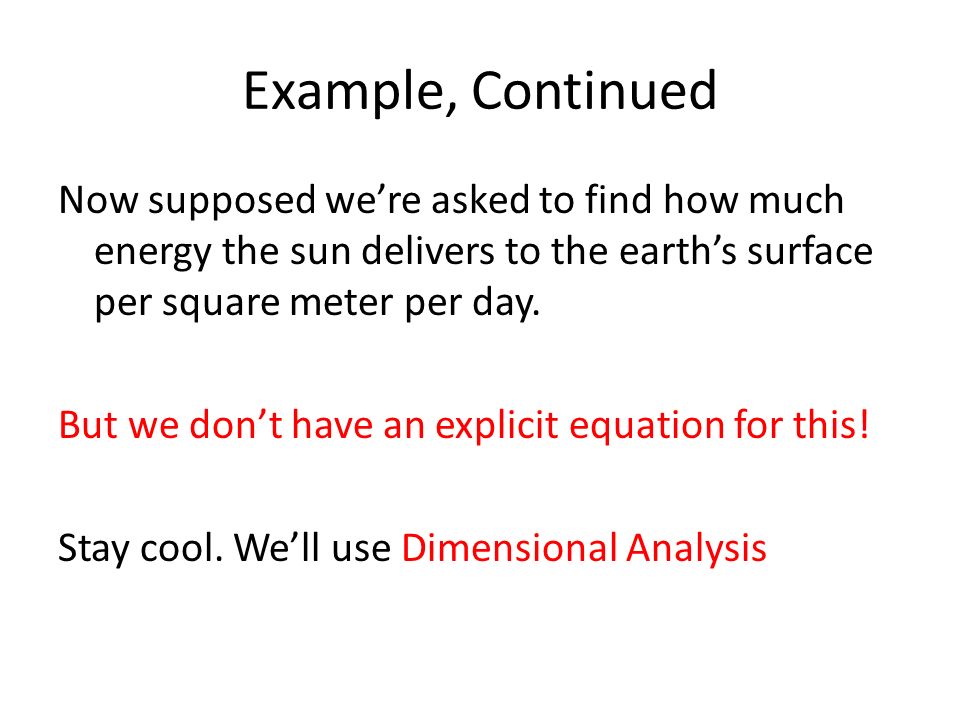 Example, Continued

Now supposed we're asked to find how much energy the sun delivers to the earth's surface per square meter per day.

But we don't have an explicit equation for this!

Stay cool. We'll use Dimensional Analysis